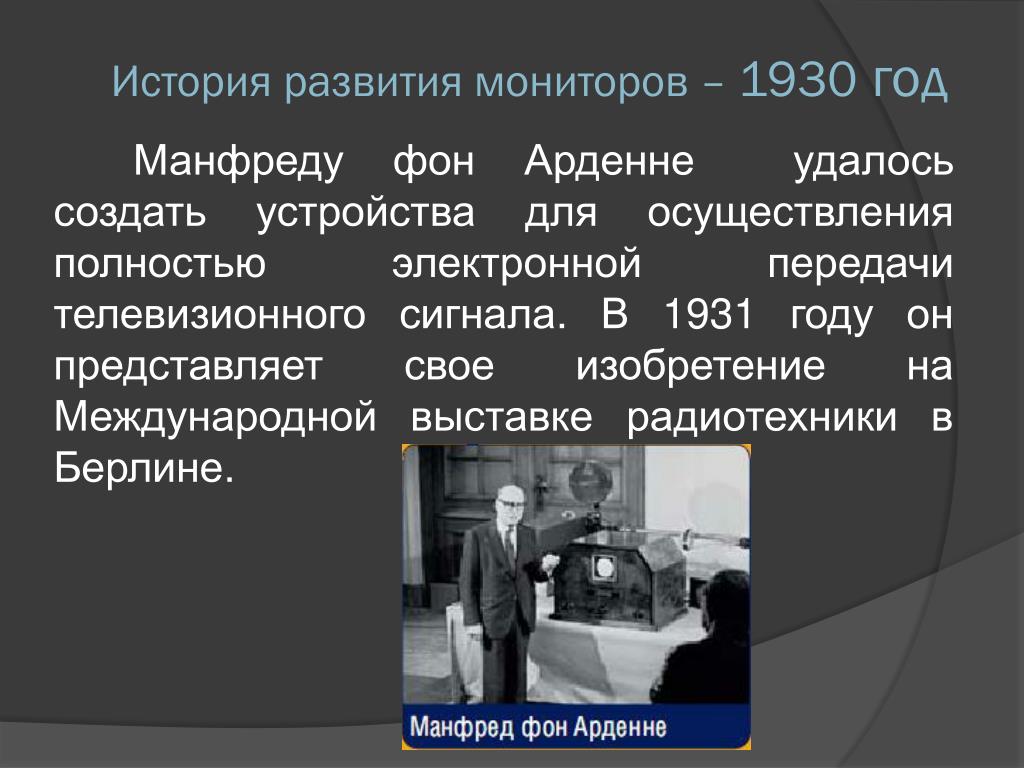 История развития мониторов – 1930 год

Манфреду фон Арденне удалось создать устройства для осуществления полностью электронной передачи телевизионного сигнала. В 1931 году он представляет свое изобретение на Международной выставке радиотехники в Берлине.

Манфред фон Арденне